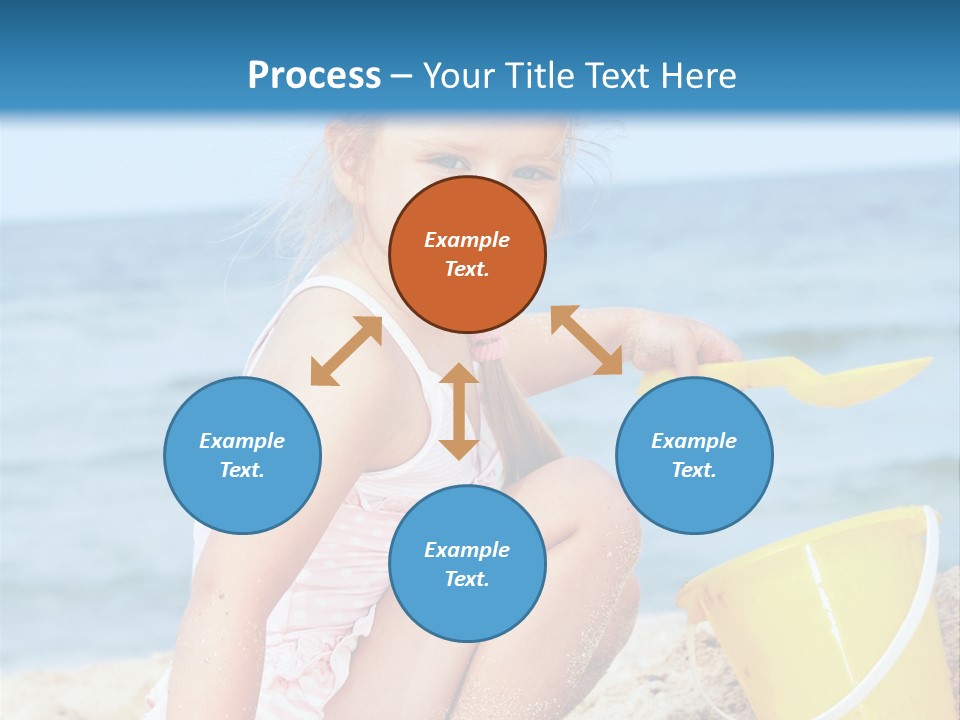 Process – Your Title Text Here

Example Text.

Example Text.

Example Text.

Example Text.